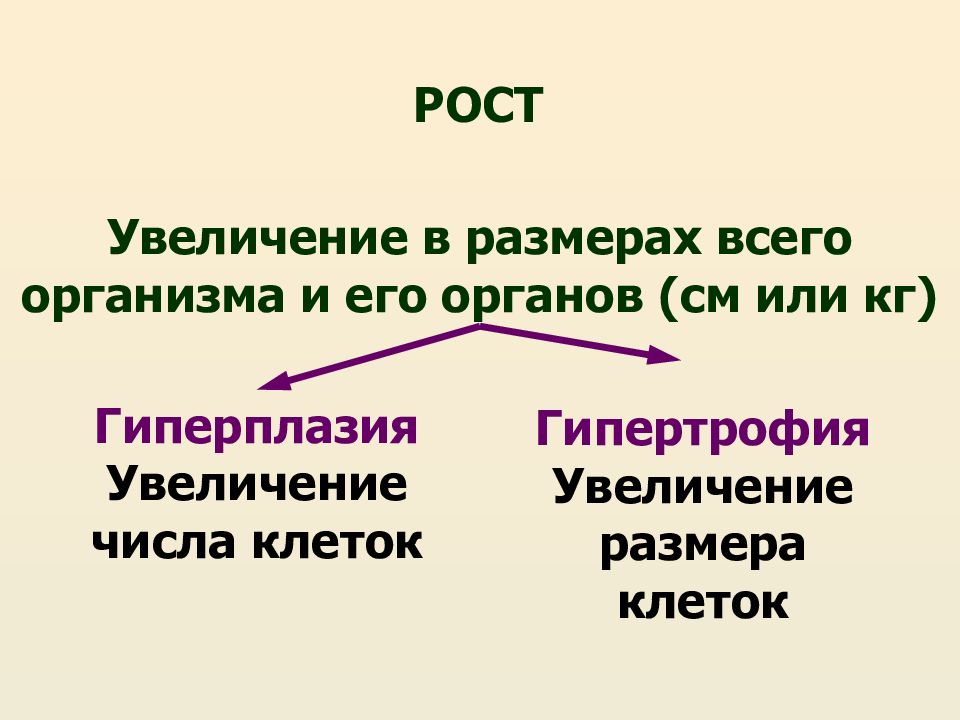 РОСТ

Увеличение в размерах всего организма и его органов (см или кг)

Гиперплазия
Увеличение числа клеток

Гипертрофия
Увеличение размера клеток